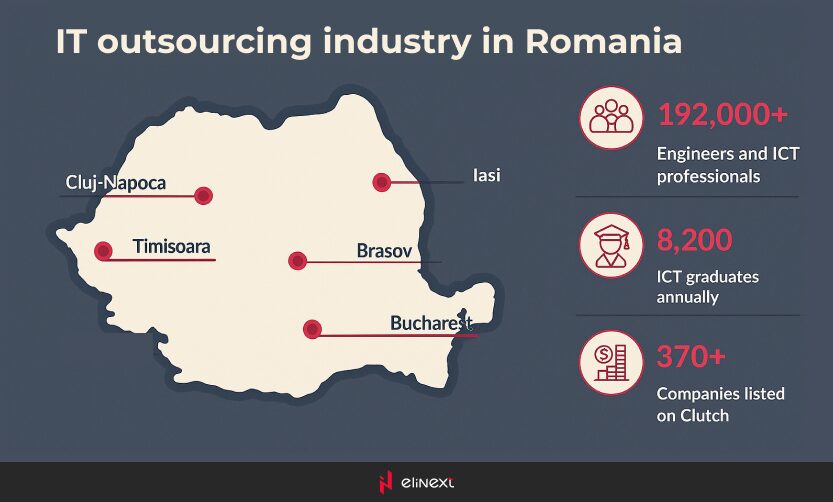 IT outsourcing industry in Romania

Cluj-Napoca

Iasi

Timisoara

Brasov

Bucharest

192,000+
Engineers and ICT professionals

8,200
ICT graduates annually

370+
Companies listed on Clutch

elinext